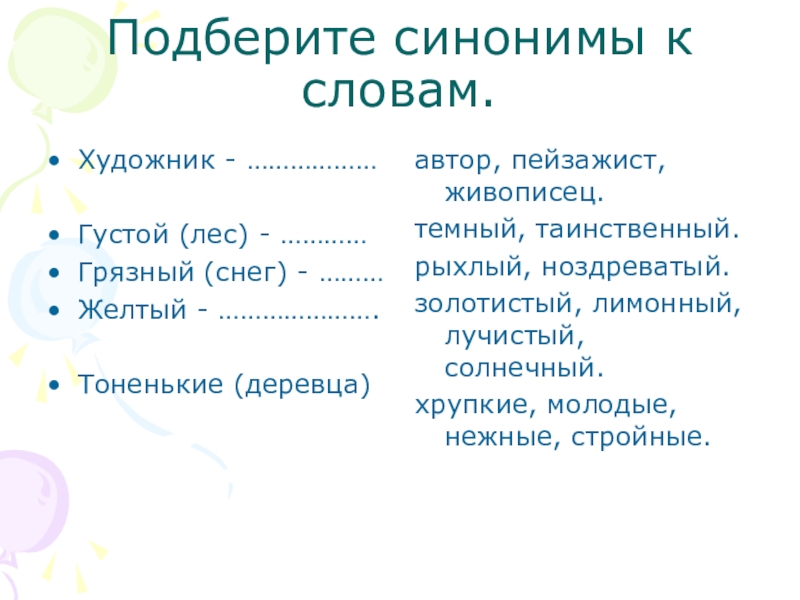 Подберите синонимы к словам.

• Художник - ………………

• Густой (лес) - …………
• Грязный (снег) - ………
• Желтый - ………………….

• Тоненькие (деревца)

автор, пейзажист, живописец.
темный, таинственный.
рыхлый, ноздреватый.
золотистый, лимонный, лучистый, солнечный.
хрупкие, молодые, нежные, стройные.